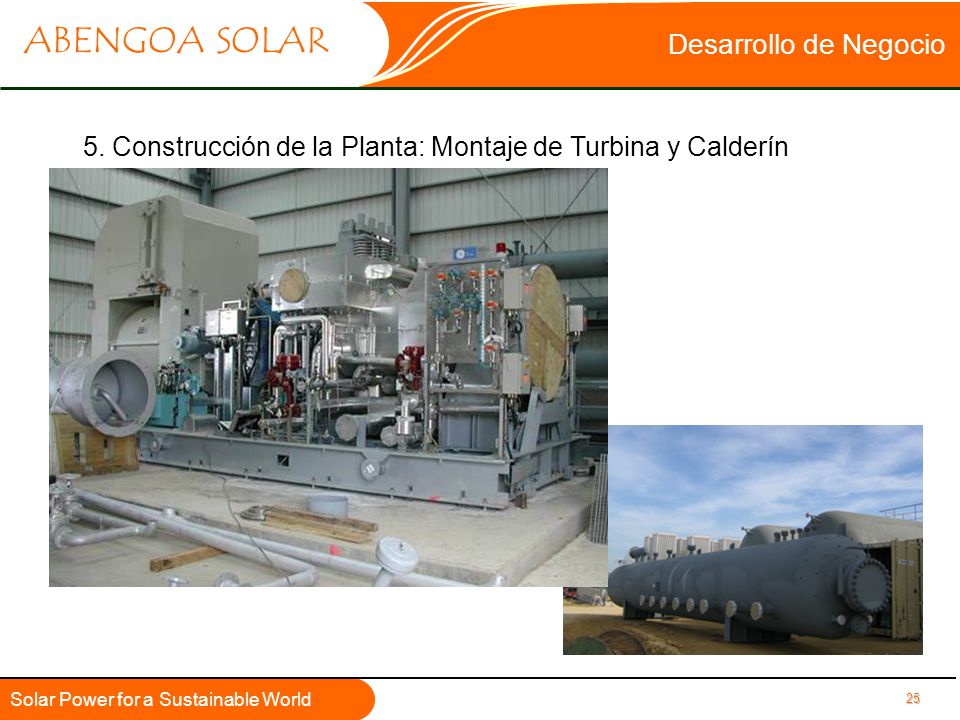 ABENGOA SOLAR

Desarrollo de Negocio

5. Construcción de la Planta: Montaje de Turbina y Calderín

Solar Power for a Sustainable World

25